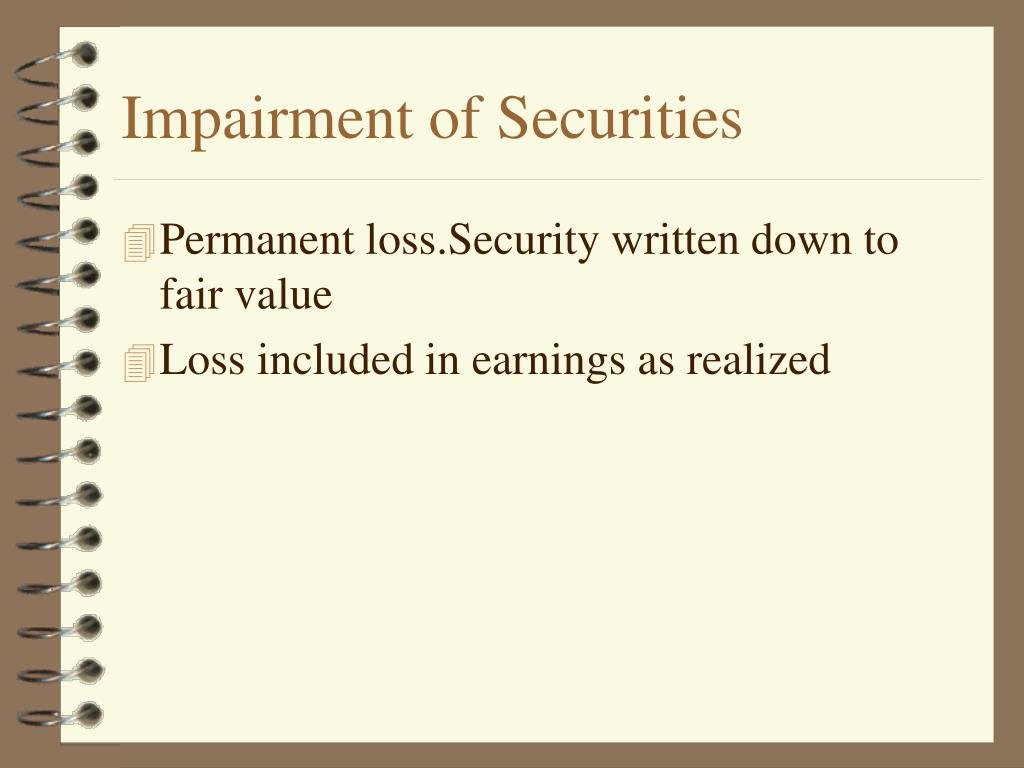 Impairment of Securities

Permanent loss.Security written down to fair value

Loss included in earnings as realized